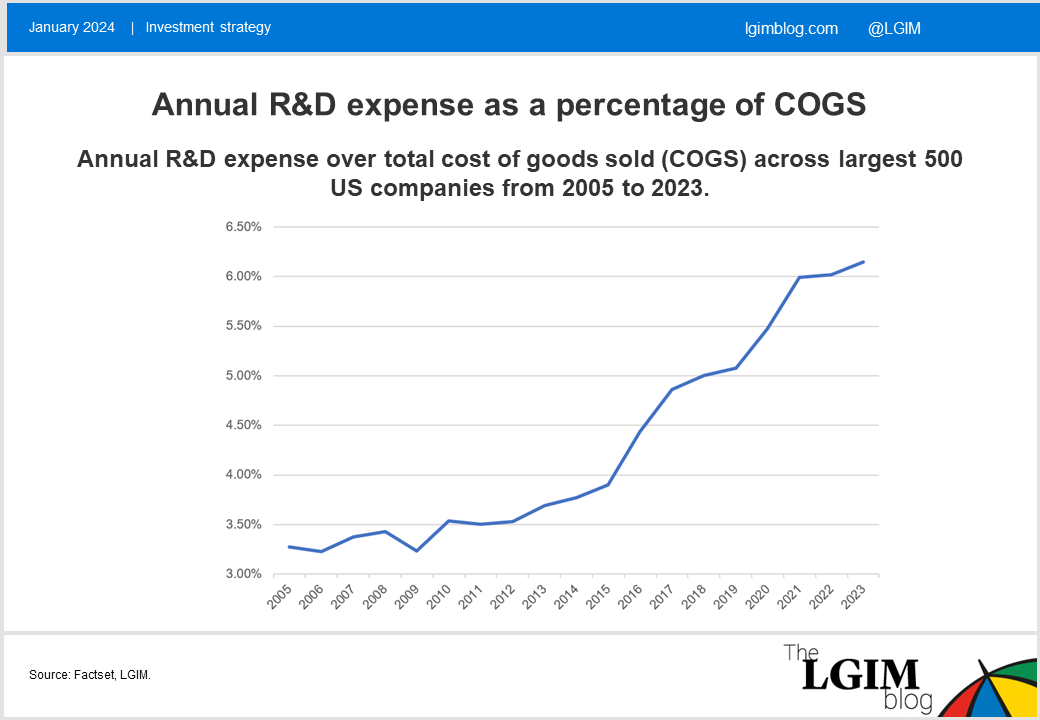 January 2024 | Investment strategy

lgimblog.com @LGIM

Annual R&D expense as a percentage of COGS

Annual R&D expense over total cost of goods sold (COGS) across largest 500 US companies from 2005 to 2023.

6.50%
6.00%
5.50%
5.00%
4.50%
4.00%
3.50%
3.00%

2005 2006 2007 2008 2009 2010 2011 2012 2013 2014 2015 2016 2017 2018 2019 2020 2021 2022 2023

Source: Factset, LGIM.

The LGIM blog